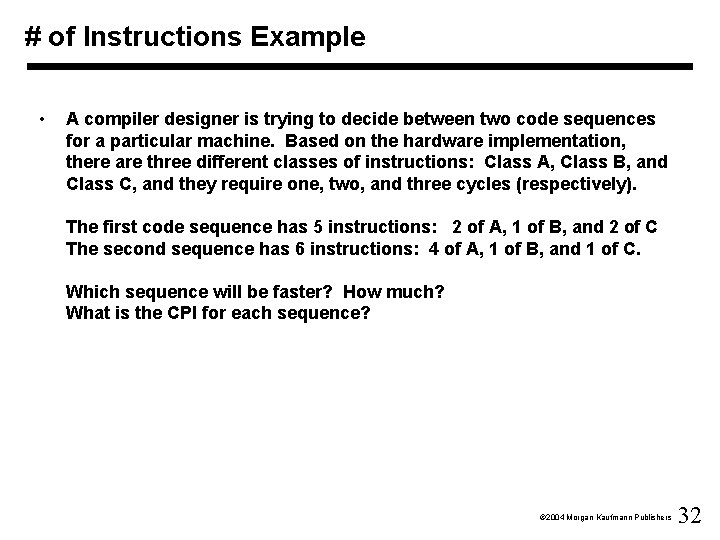 # of Instructions Example

• A compiler designer is trying to decide between two code sequences for a particular machine. Based on the hardware implementation, there are three different classes of instructions: Class A, Class B, and Class C, and they require one, two, and three cycles (respectively).

The first code sequence has 5 instructions: 2 of A, 1 of B, and 2 of C
The second sequence has 6 instructions: 4 of A, 1 of B, and 1 of C.

Which sequence will be faster? How much?
What is the CPI for each sequence?

©2004 Morgan Kaufmann Publishers 32